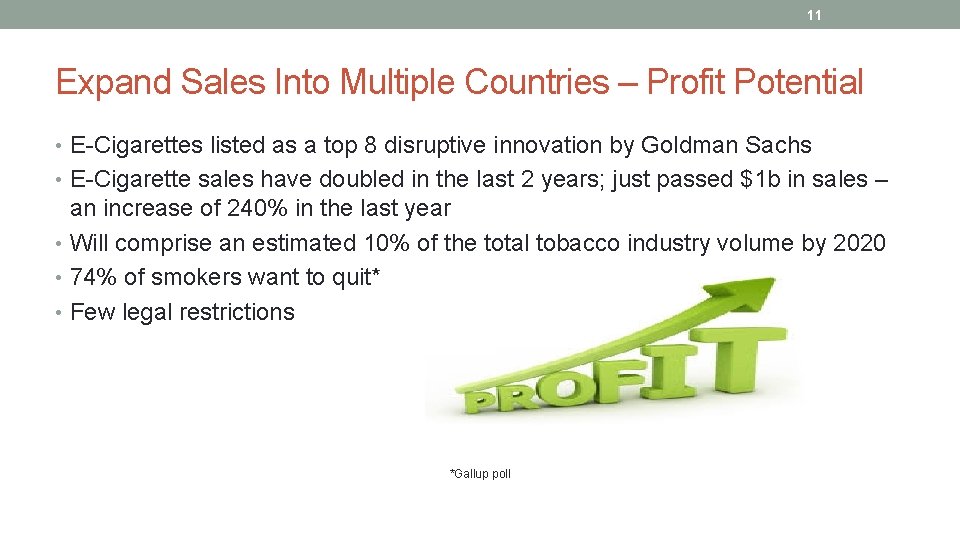 11

Expand Sales Into Multiple Countries – Profit Potential

• E-Cigarettes listed as a top 8 disruptive innovation by Goldman Sachs
• E-Cigarette sales have doubled in the last 2 years; just passed \$1b in sales – an increase of 240% in the last year
• Will comprise an estimated 10% of the total tobacco industry volume by 2020
• 74% of smokers want to quit*
• Few legal restrictions

PROFIT

*Gallup poll